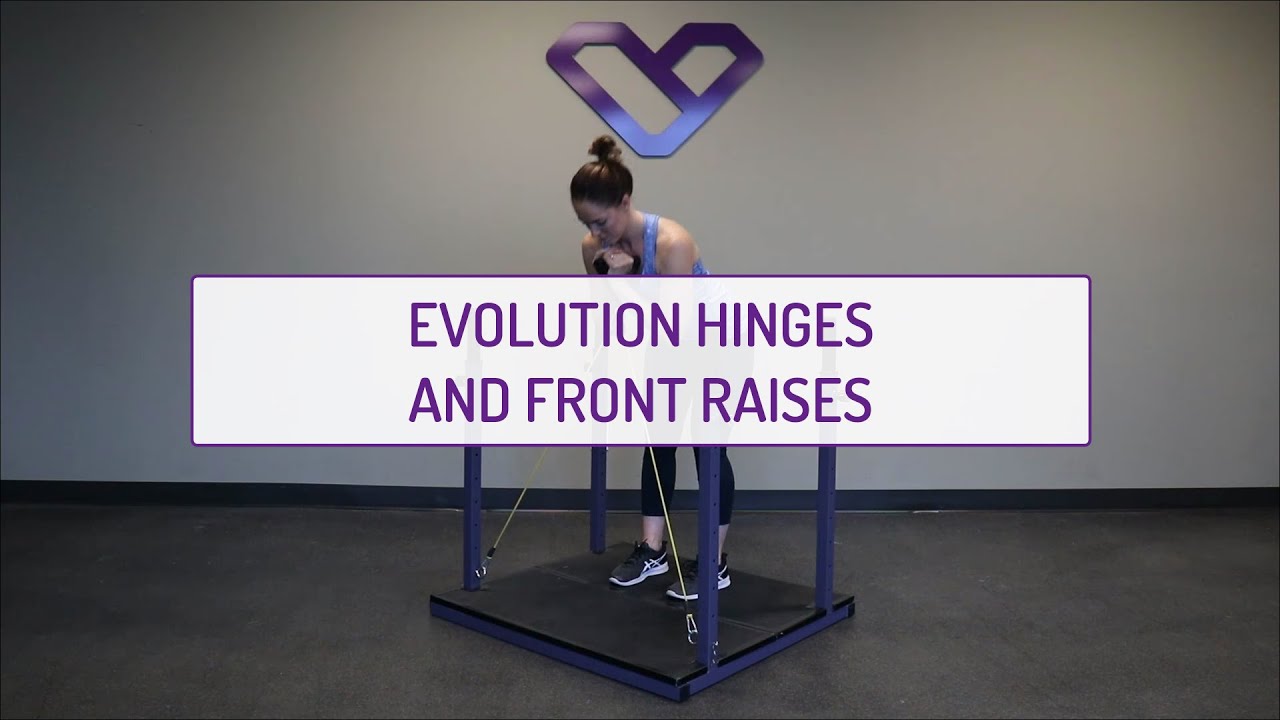 EVOLUTION HINGES
AND FRONT RAISES